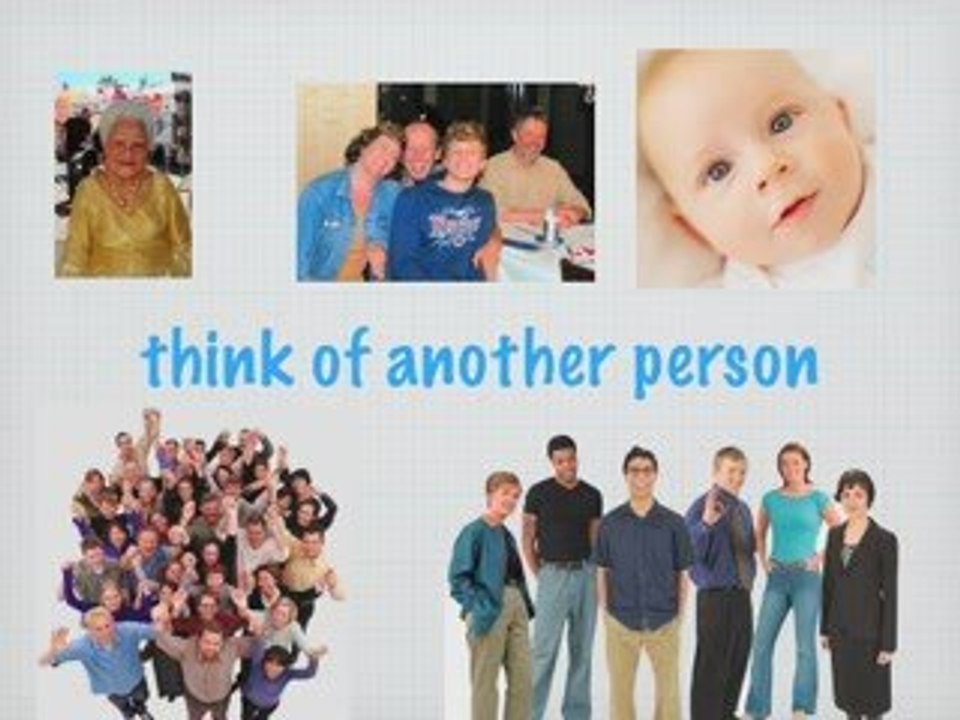 think of another person